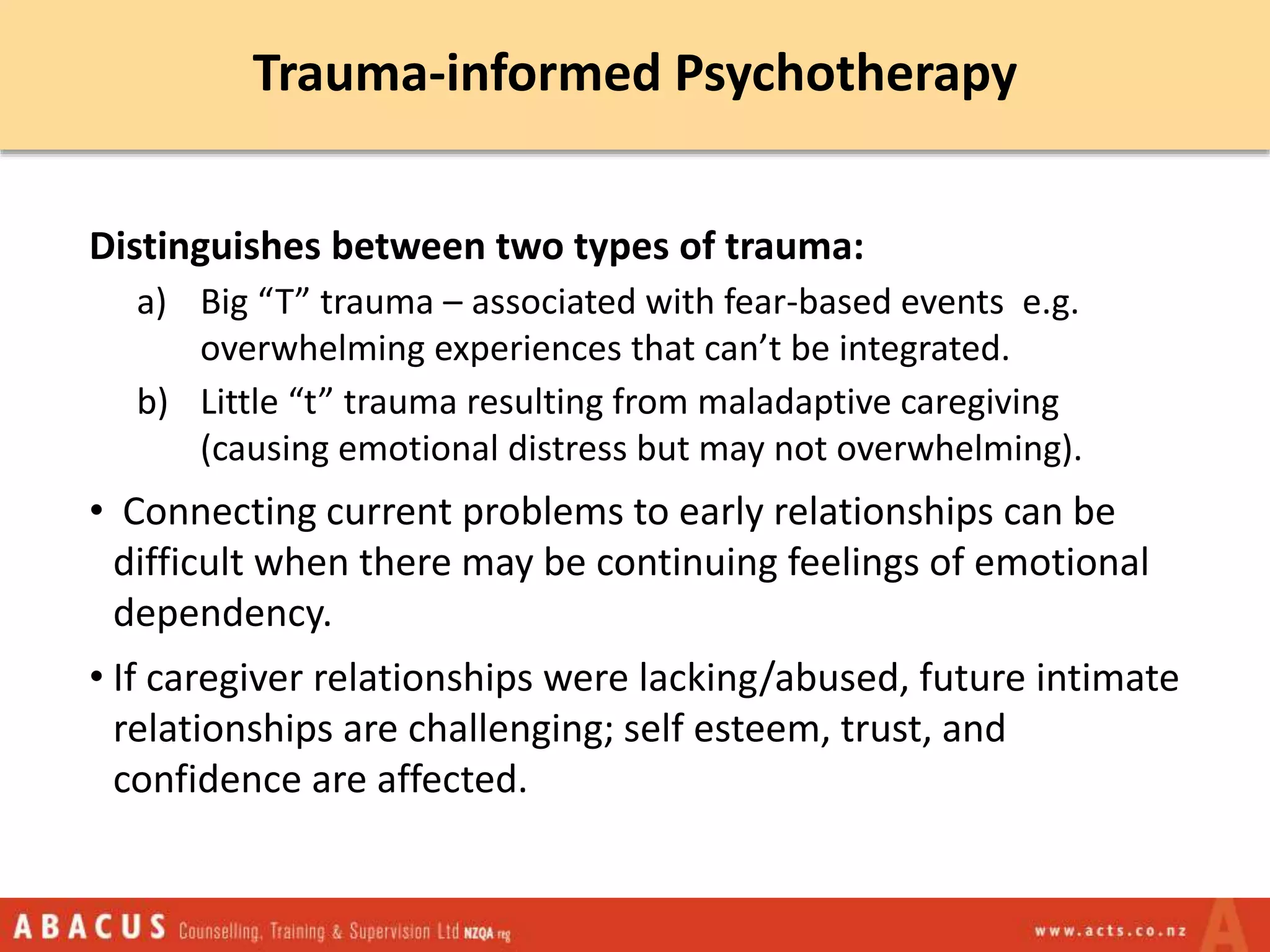 Trauma-informed Psychotherapy

Distinguishes between two types of trauma:

a) Big “T” trauma – associated with fear-based events e.g. overwhelming experiences that can’t be integrated.

b) Little “t” trauma resulting from maladaptive caregiving (causing emotional distress but may not overwhelming).

• Connecting current problems to early relationships can be difficult when there may be continuing feelings of emotional dependency.

• If caregiver relationships were lacking/abused, future intimate relationships are challenging; self esteem, trust, and confidence are affected.

ABACUS Counselling, Training & Supervision Ltd NZQA reg www.acts.co.nz